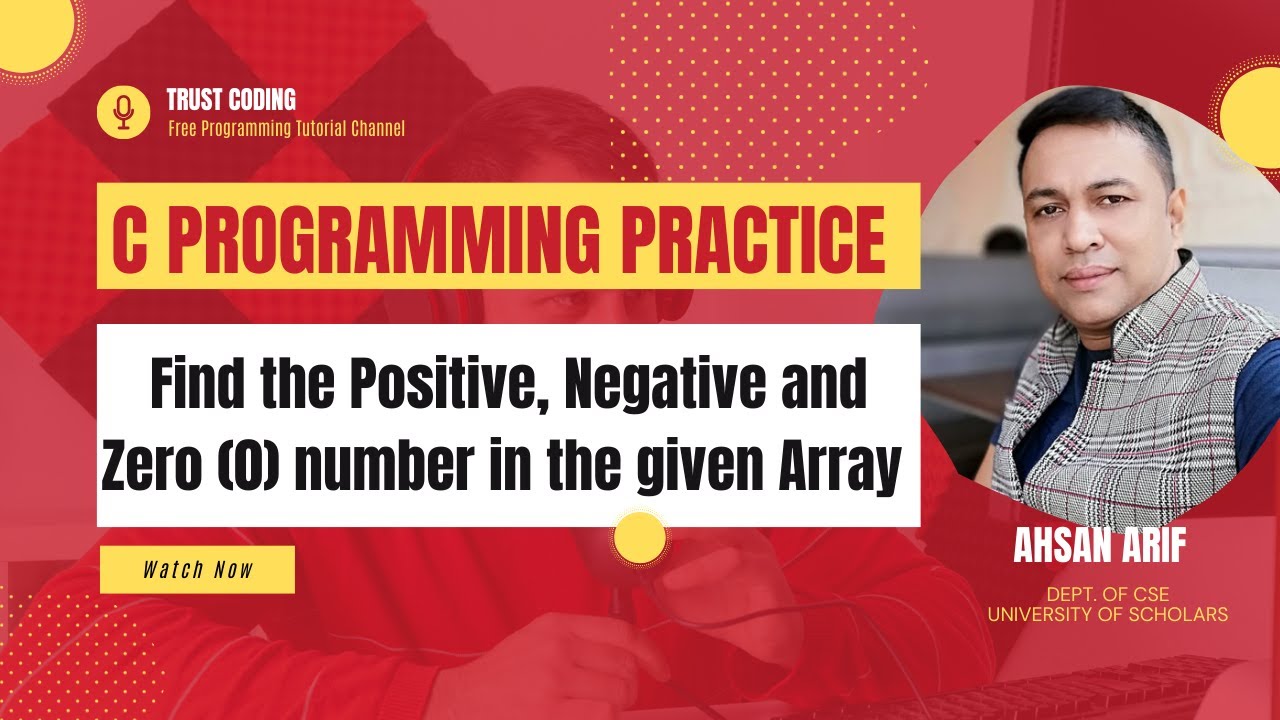 TRUST CODING
Free Programming Tutorial Channel

C PROGRAMMING PRACTICE

Find the Positive, Negative and Zero (0) number in the given Array

Watch Now

AHSAN ARIF
DEPT. OF CSE
UNIVERSITY OF SCHOLARS